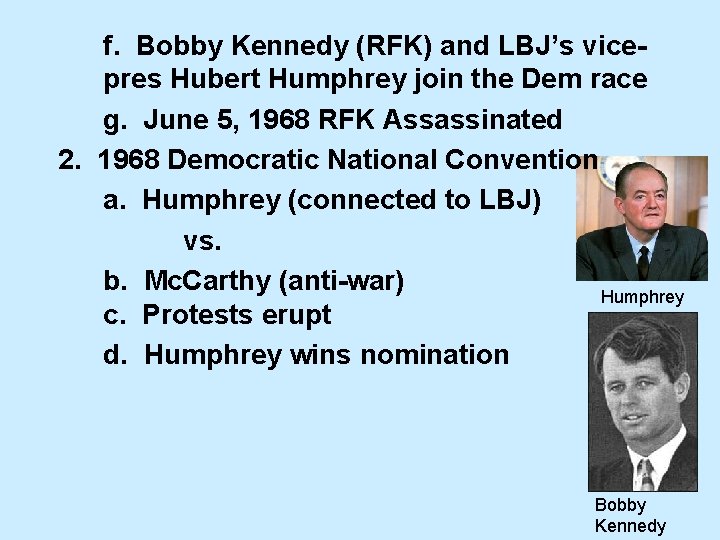 f. Bobby Kennedy (RFK) and LBJ's vice-pres Hubert Humphrey join the Dem race

g. June 5, 1968 RFK Assassinated

2. 1968 Democratic National Convention

a. Humphrey (connected to LBJ)

vs.

b. McCarthy (anti-war)

c. Protests erupt

d. Humphrey wins nomination

Humphrey

Bobby Kennedy